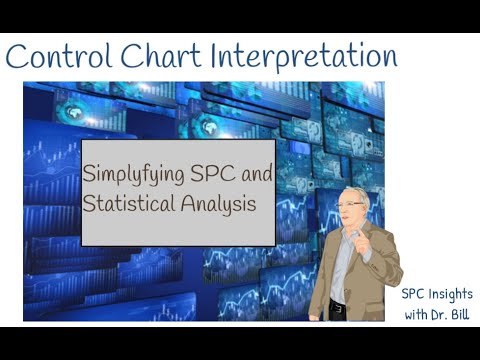 Control Chart Interpretation

Simplyfying SPC and Statistical Analysis

SPC Insights with Dr. Bill